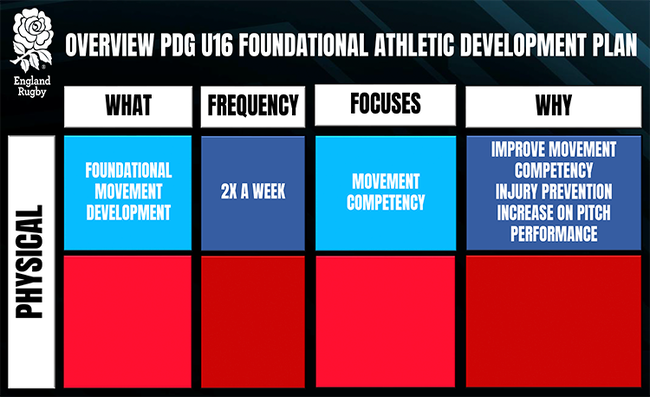 England Rugby

OVERVIEW PDG U16 FOUNDATIONAL ATHLETIC DEVELOPMENT PLAN

|  | WHAT | FREQUENCY | FOCUSES | WHY |
|---|---|---|---|---|
| PHYSICAL | FOUNDATIONAL MOVEMENT DEVELOPMENT | 2X A WEEK | MOVEMENT COMPETENCY | IMPROVE MOVEMENT COMPETENCY INJURY PREVENTION INCREASE ON PITCH PERFORMANCE |
|  |  |  |  |  |